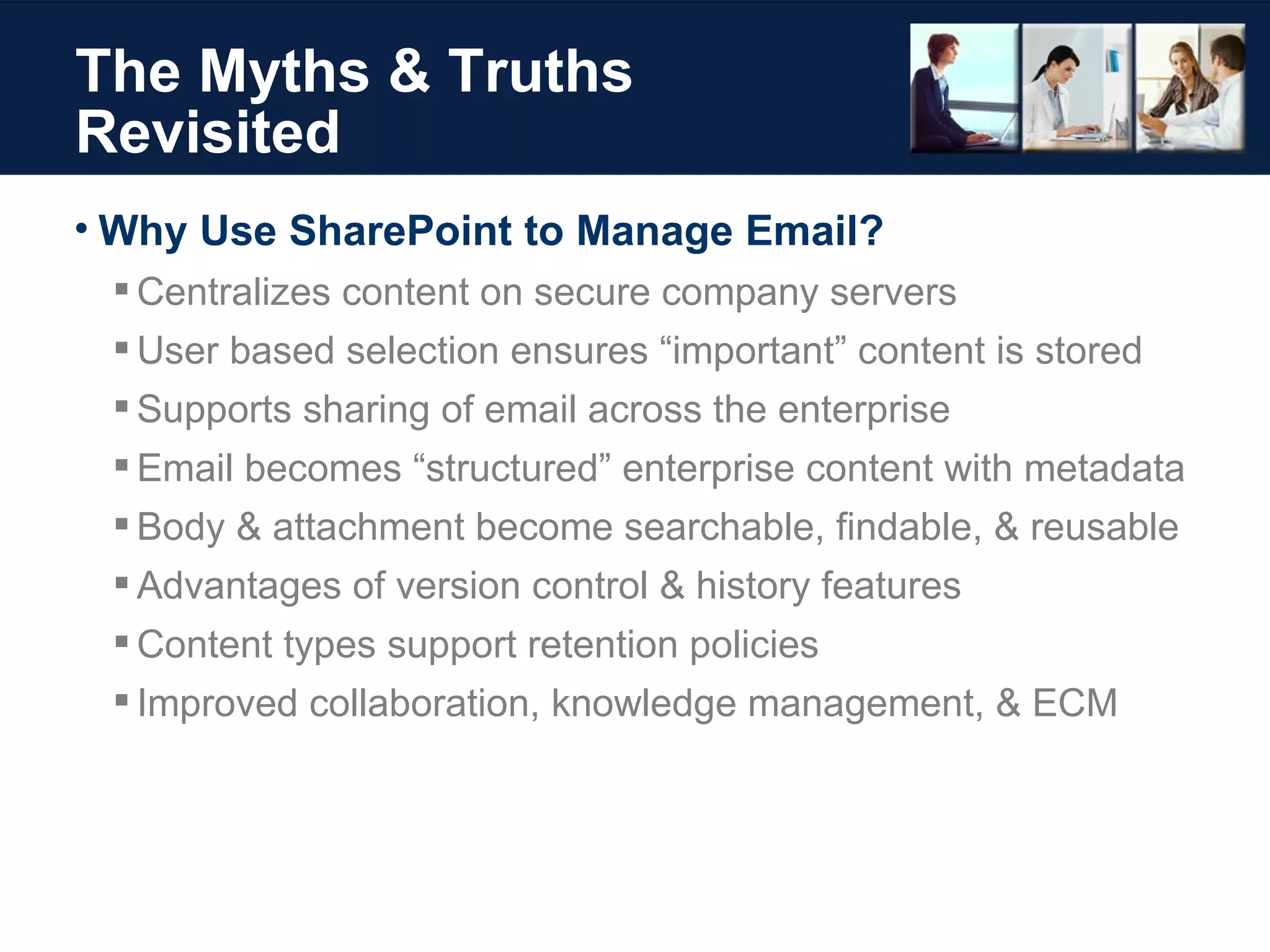 The Myths & Truths Revisited

• Why Use SharePoint to Manage Email?

▪ Centralizes content on secure company servers
▪ User based selection ensures “important” content is stored
▪ Supports sharing of email across the enterprise
▪ Email becomes “structured” enterprise content with metadata
▪ Body & attachment become searchable, findable, & reusable
▪ Advantages of version control & history features
▪ Content types support retention policies
▪ Improved collaboration, knowledge management, & ECM